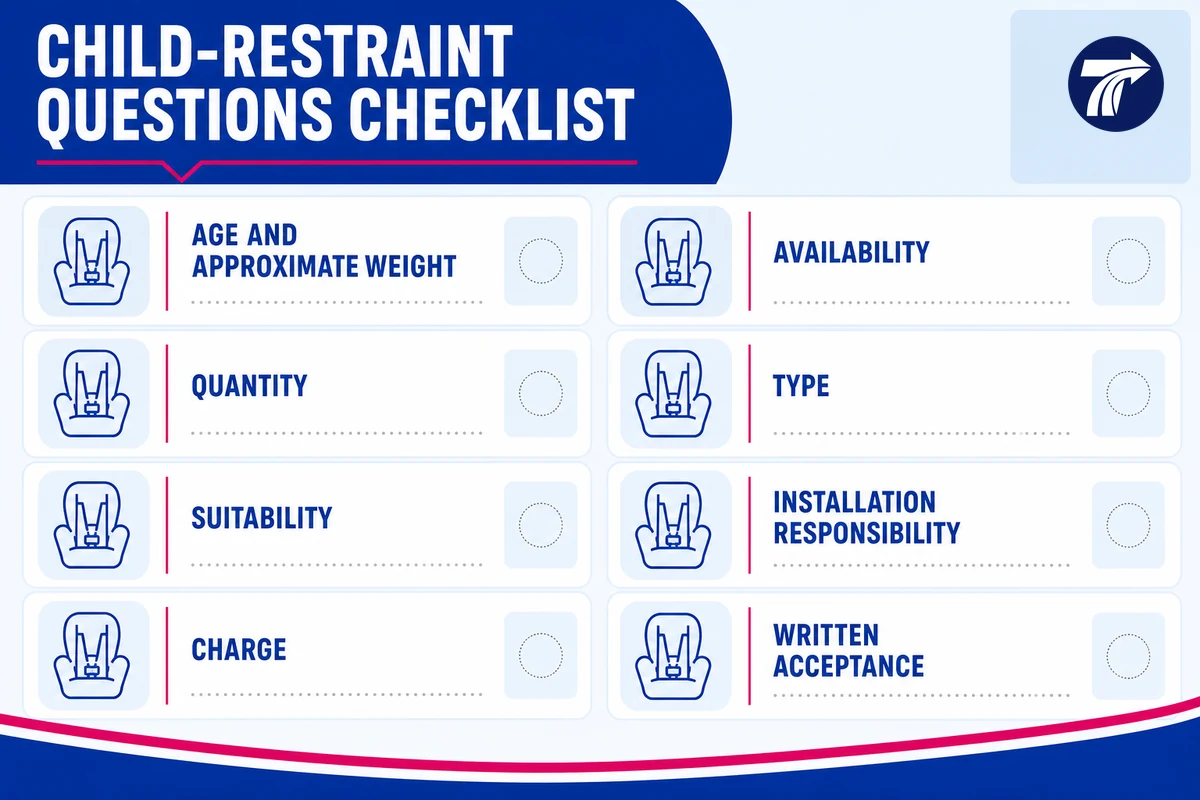 CHILD-RESTRAINT QUESTIONS CHECKLIST

AGE AND APPROXIMATE WEIGHT

QUANTITY

SUITABILITY

CHARGE

AVAILABILITY

TYPE

INSTALLATION RESPONSIBILITY

WRITTEN ACCEPTANCE